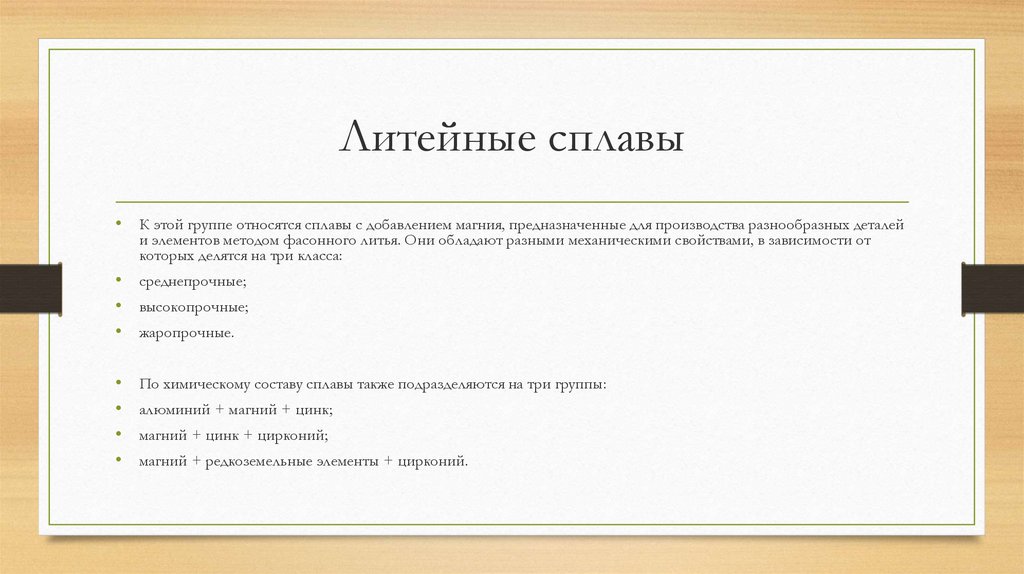 Литейные сплавы

• К этой группе относятся сплавы с добавлением магния, предназначенные для производства разнообразных деталей и элементов методом фасонного литья. Они обладают разными механическими свойствами, в зависимости от которых делятся на три класса:

• среднепрочные;

• высокопрочные;

• жаропрочные.

• По химическому составу сплавы также подразделяются на три группы:

• алюминий + магний + цинк;

• магний + цинк + цирконий;

• магний + редкоземельные элементы + цирконий.